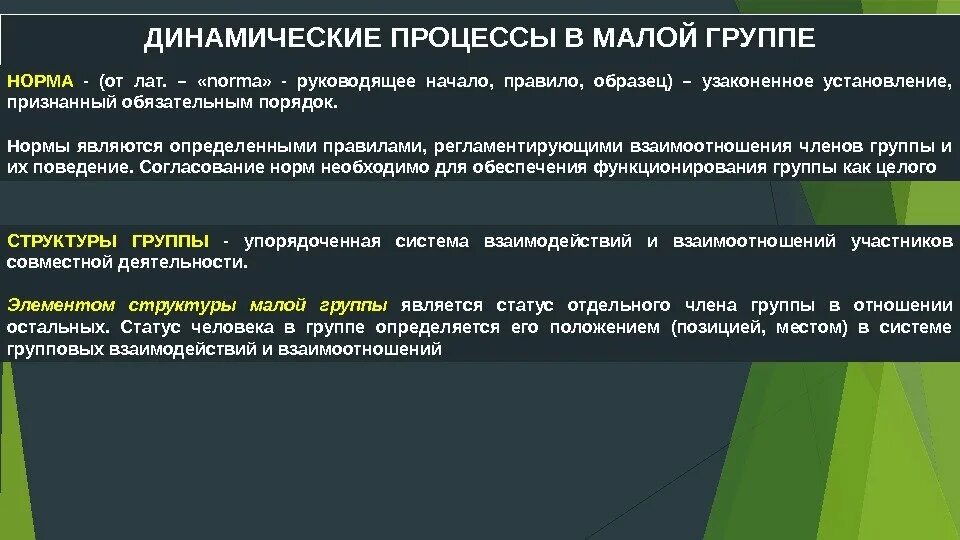 ДИНАМИЧЕСКИЕ ПРОЦЕССЫ В МАЛОЙ ГРУППЕ

НОРМА - (от лат. – «norma» - руководящее начало, правило, образец) – узаконенное установление, признанный обязательным порядок.

Нормы являются определенными правилами, регламентирующими взаимоотношения членов группы и их поведение. Согласование норм необходимо для обеспечения функционирования группы как целого

СТРУКТУРЫ ГРУППЫ - упорядоченная система взаимодействий и взаимоотношений участников совместной деятельности.

Элементом структуры малой группы является статус отдельного члена группы в отношении остальных. Статус человека в группе определяется его положением (позицией, местом) в системе групповых взаимодействий и взаимоотношений